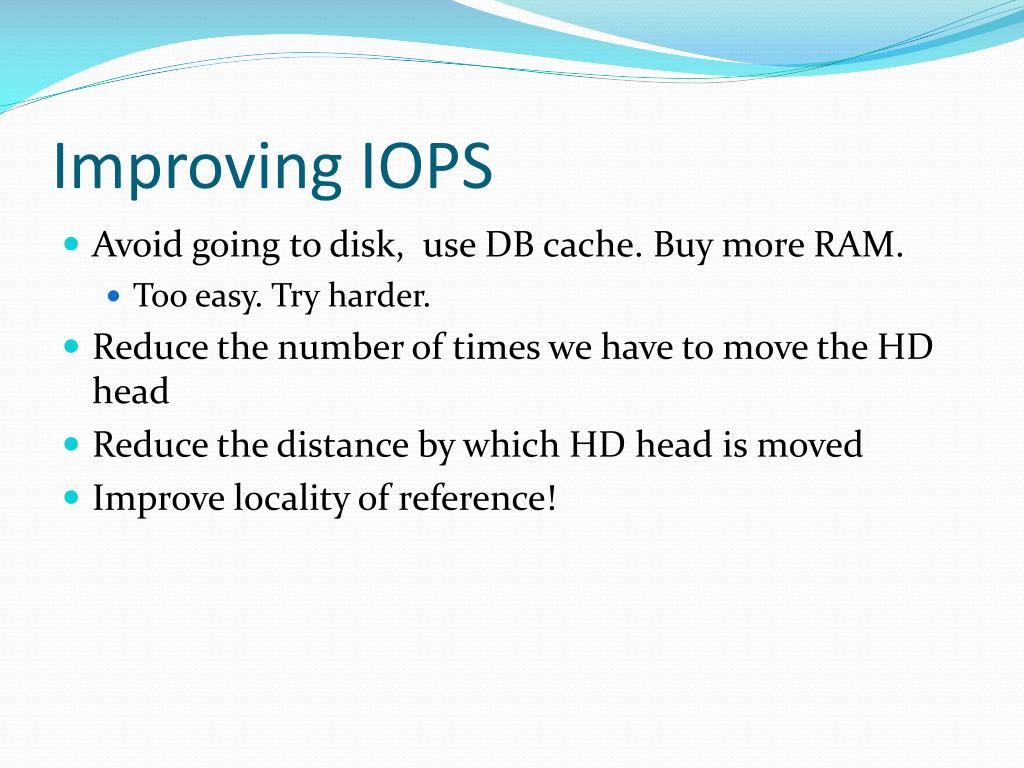 Improving IOPS

- Avoid going to disk,  use DB cache. Buy more RAM.
  - Too easy. Try harder.
- Reduce the number of times we have to move the HD head
- Reduce the distance by which HD head is moved
- Improve locality of reference!